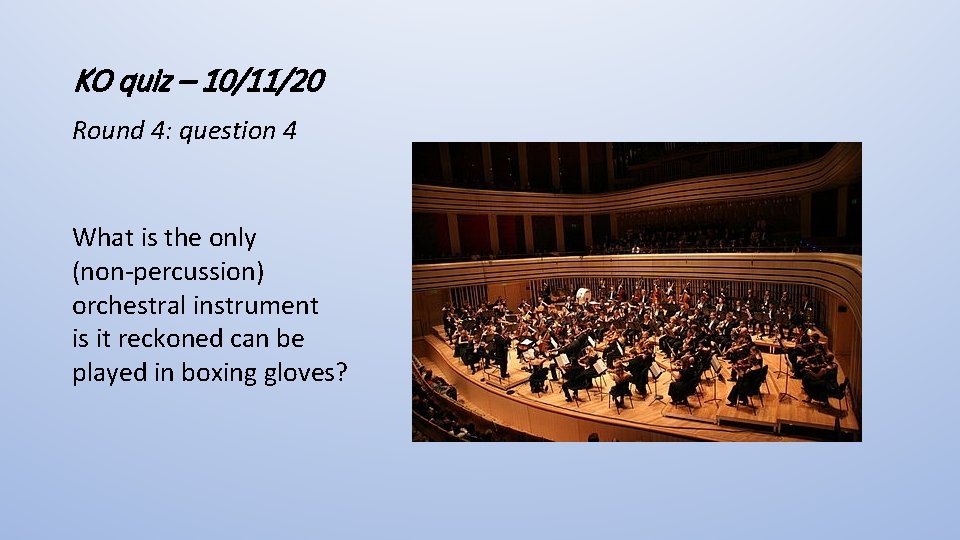 KO quiz – 10/11/20

Round 4: question 4

What is the only (non-percussion) orchestral instrument is it reckoned can be played in boxing gloves?